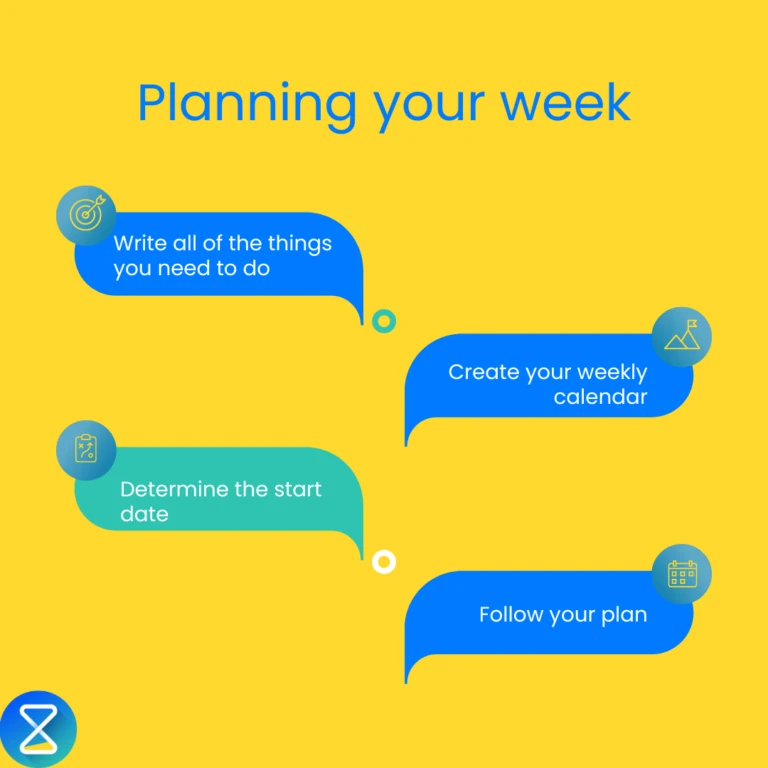 Planning your week

Write all of the things you need to do

Create your weekly calendar

Determine the start date

Follow your plan